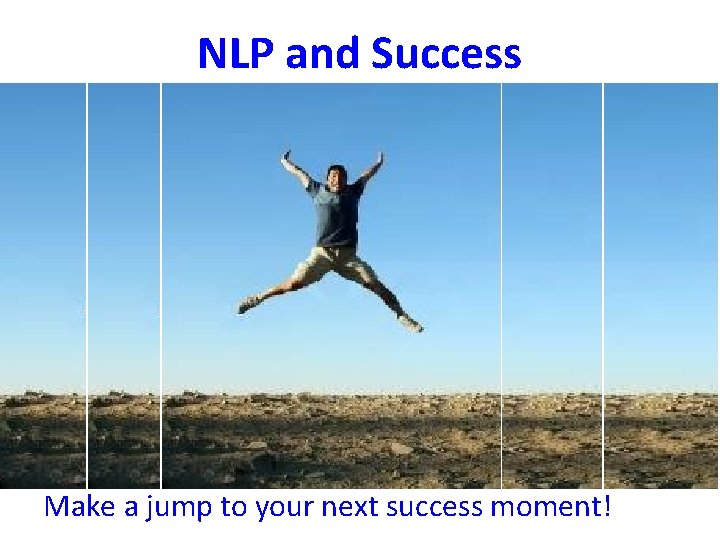 NLP and Success

Make a jump to your next success moment!